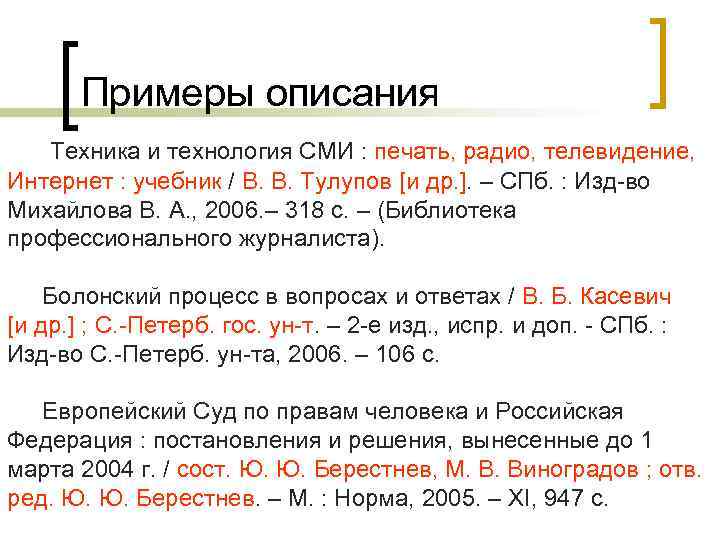 Примеры описания

Техника и технология СМИ : печать, радио, телевидение, Интернет : учебник / В. В. Тулупов [и др.]. – СПб. : Изд-во Михайлова В. А., 2006.– 318 с. – (Библиотека профессионального журналиста).

Болонский процесс в вопросах и ответах / В. Б. Касевич [и др.] ; С.-Петерб. гос. ун-т. – 2-е изд., испр. и доп. - СПб. : Изд-во С.-Петерб. ун-та, 2006. – 106 с.

Европейский Суд по правам человека и Российская Федерация : постановления и решения, вынесенные до 1 марта 2004 г. / сост. Ю. Ю. Берестнев, М. В. Виноградов ; отв. ред. Ю. Ю. Берестнев. – М. : Норма, 2005. – XI, 947 с.